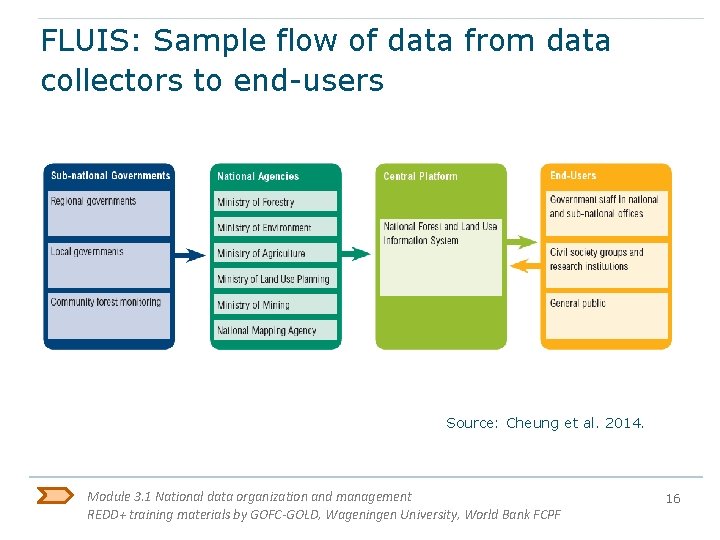 FLUIS: Sample flow of data from data collectors to end-users

Sub-national Governments
Regional governments
Local governments
Community forest monitoring

National Agencies
Ministry of Forestry
Ministry of Environment
Ministry of Agriculture
Ministry of Land Use Planning
Ministry of Mining
National Mapping Agency

Central Platform
National Forest and Land Use Information System

End-Users
Government staff in national and sub-national offices
Civil society groups and research institutions
General public

Source: Cheung et al. 2014.

Module 3.1 National data organization and management
REDD+ training materials by GOFC-GOLD, Wageningen University, World Bank FCPF
16